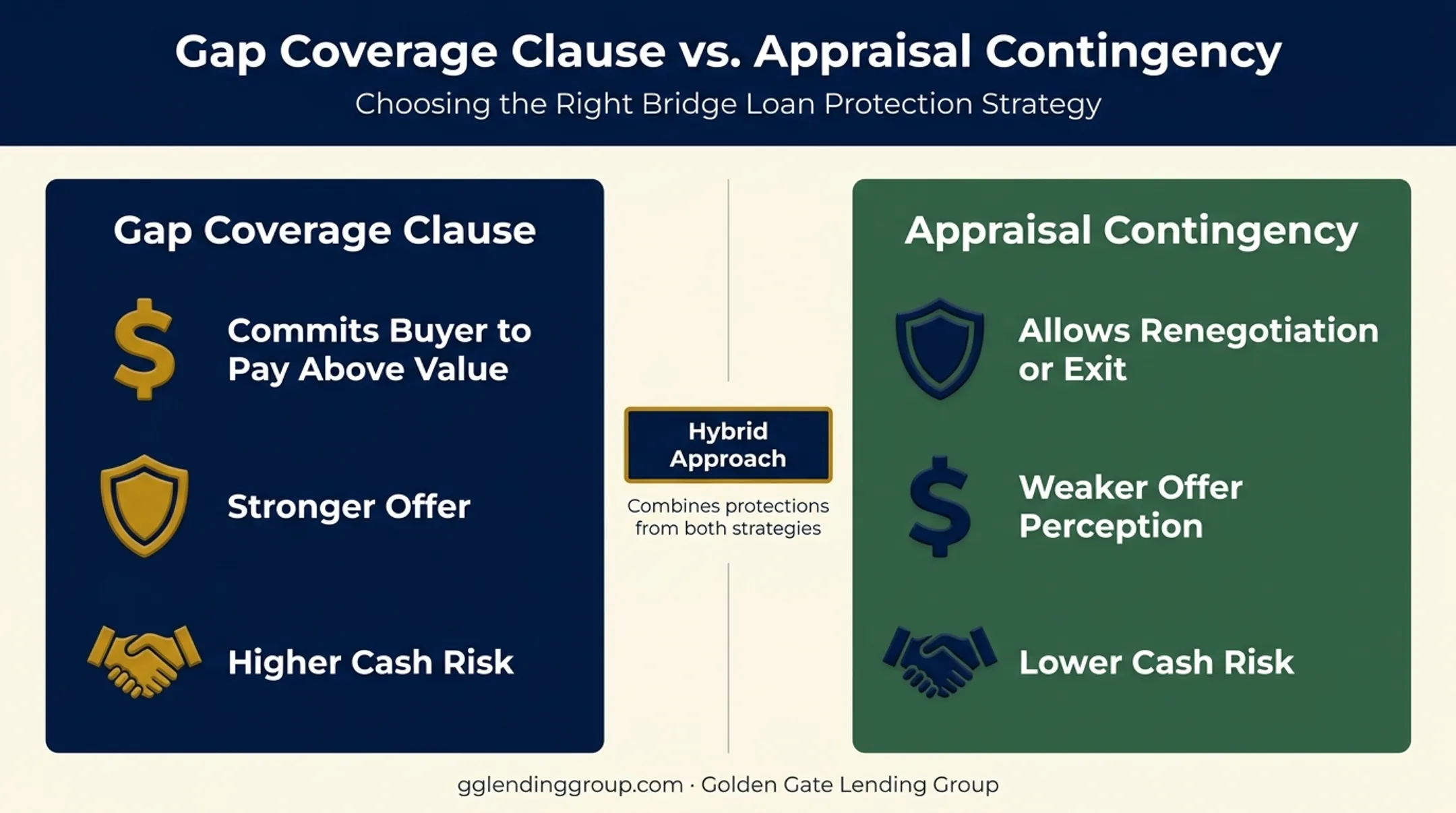 Gap Coverage Clause vs. Appraisal Contingency

Choosing the Right Bridge Loan Protection Strategy

Gap Coverage Clause

Commits Buyer to Pay Above Value

Stronger Offer

Higher Cash Risk

Hybrid Approach

Combines protections from both strategies

Appraisal Contingency

Allows Renegotiation or Exit

Weaker Offer Perception

Lower Cash Risk

gglendinggroup.com · Golden Gate Lending Group